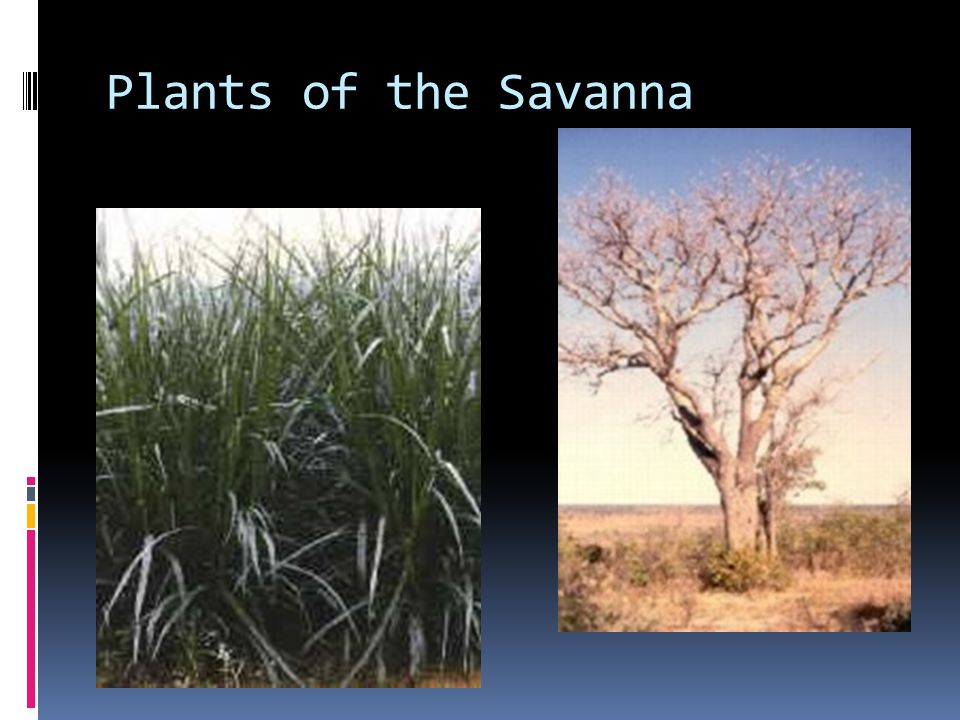 Plants of the Savanna